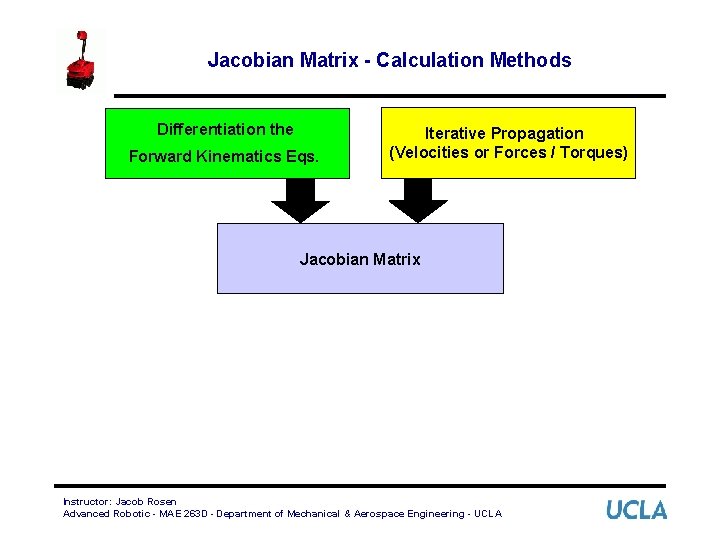 Jacobian Matrix - Calculation Methods

Differentiation the Forward Kinematics Eqs.

Iterative Propagation (Velocities or Forces / Torques)

Jacobian Matrix

Instructor: Jacob Rosen
Advanced Robotic - MAE 263D - Department of Mechanical & Aerospace Engineering - UCLA

UCLA